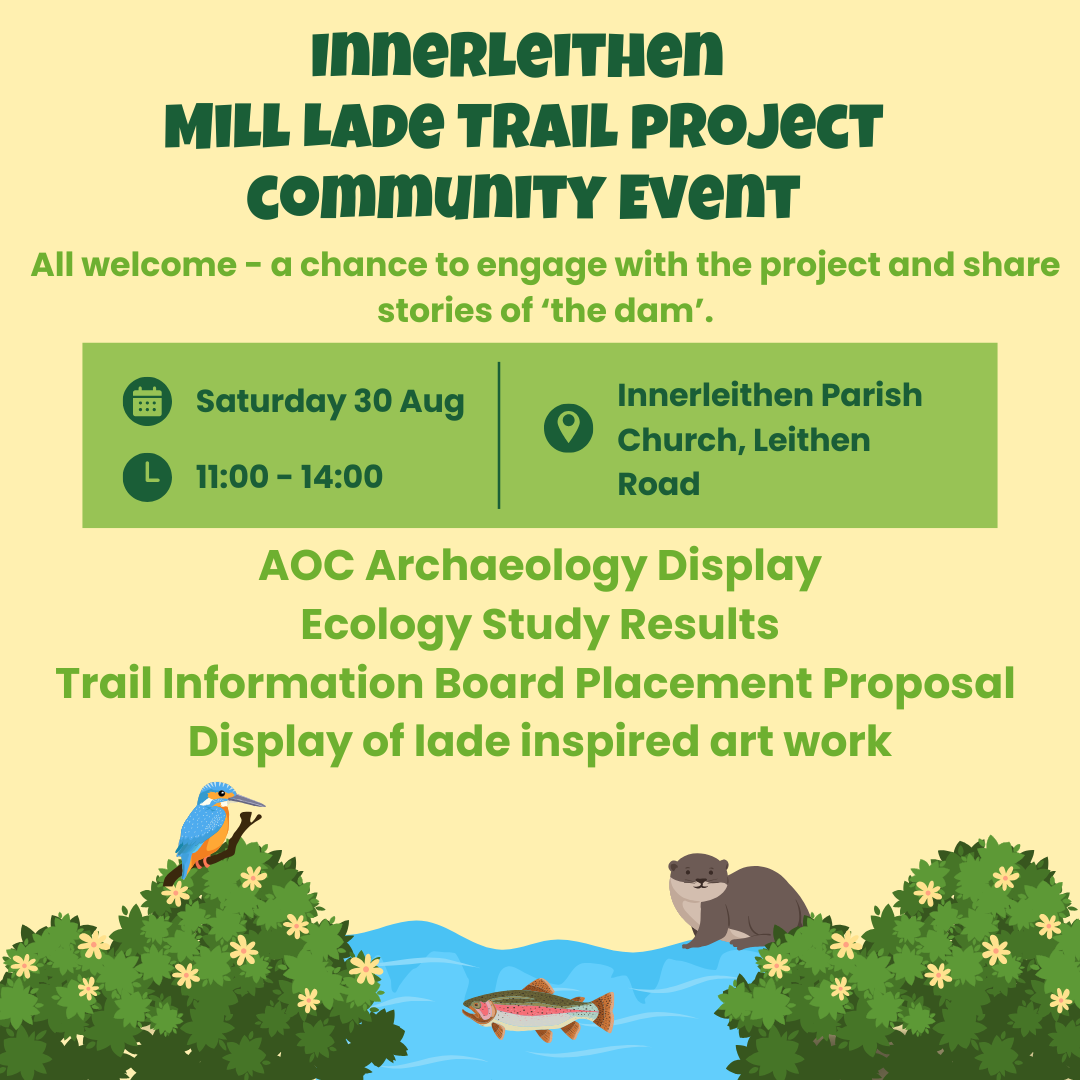 Innerleithen
Mill Lade Trail Project
Community Event

All welcome - a chance to engage with the project and share stories of ‘the dam’.

Saturday 30 Aug

11:00 - 14:00

Innerleithen Parish Church, Leithen Road

AOC Archaeology Display
Ecology Study Results
Trail Information Board Placement Proposal
Display of lade inspired art work